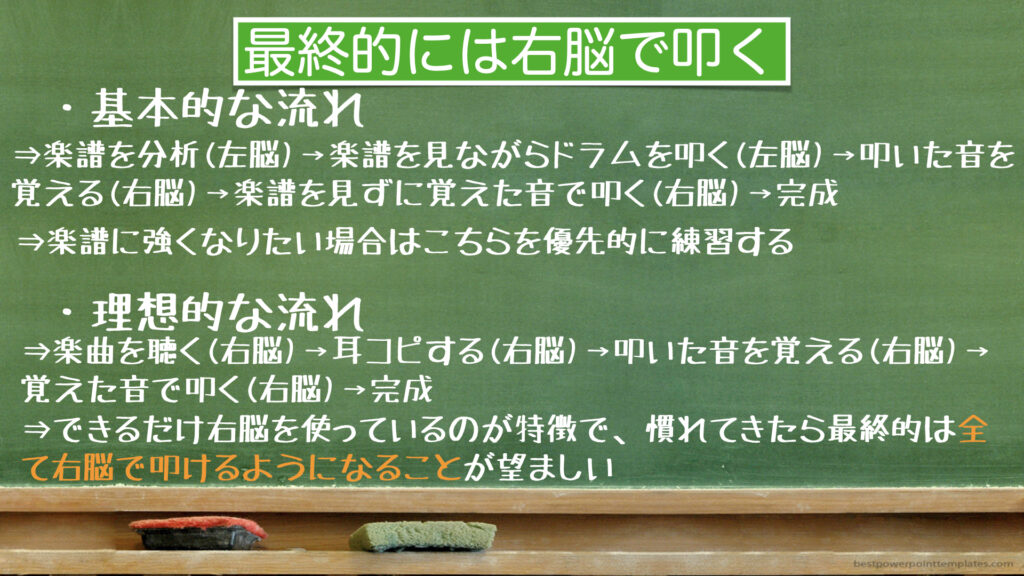 最終的には右脳で叩く

・基本的な流れ

⇒楽譜を分析（左脳）→楽譜を見ながらドラムを叩く（左脳）→叩いた音を覚える（右脳）→楽譜を見ずに覚えた音で叩く（右脳）→完成

⇒楽譜に強くなりたい場合はこちらを優先的に練習する

・理想的な流れ

⇒楽曲を聴く（右脳）→耳コピする（右脳）→叩いた音を覚える（右脳）→覚えた音で叩く（右脳）→完成

⇒できるだけ右脳を使っているのが特徴で、慣れてきたら最終的は全て右脳で叩けるようになることが望ましい

bestpowerpointtemplates.com